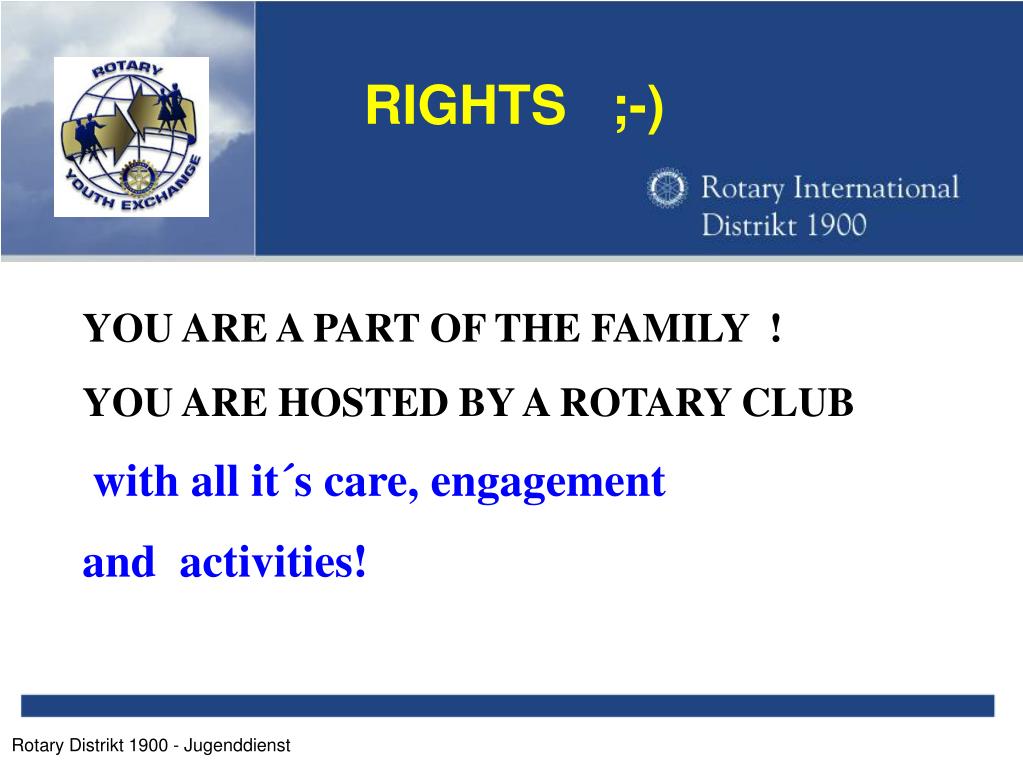 ROTARY
YOUTH EXCHANGE

RIGHTS ;-)

Rotary International
Distrikt 1900

YOU ARE A PART OF THE FAMILY !

YOU ARE HOSTED BY A ROTARY CLUB

with all it´s care, engagement

and activities!

Rotary Distrikt 1900 - Jugenddienst